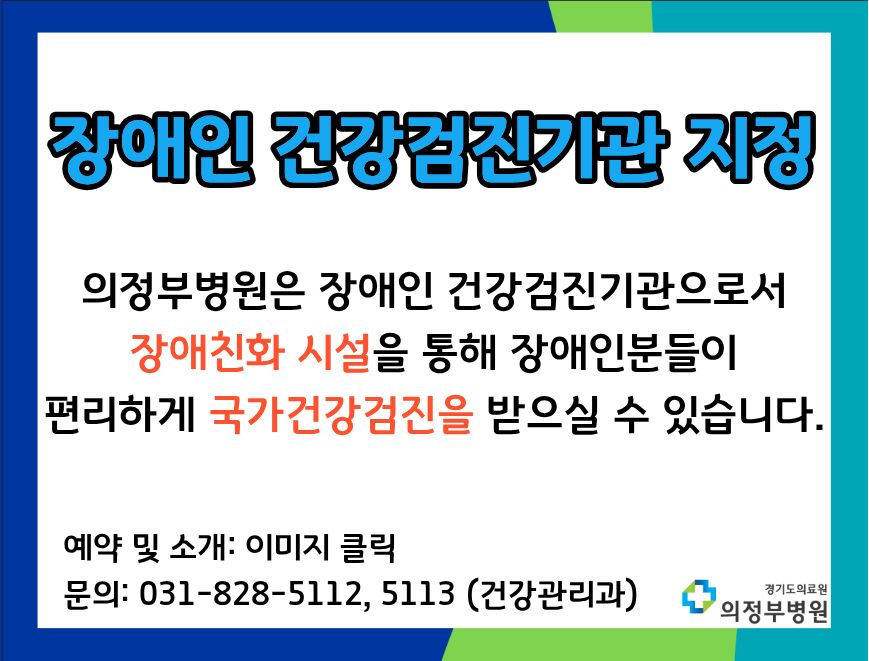 장애인 건강검진기관 지정

의정부병원은 장애인 건강검진기관으로서 장애친화 시설을 통해 장애인분들이 편리하게 국가건강검진을 받으실 수 있습니다.

예약 및 소개: 이미지 클릭
문의: 031-828-5112, 5113 (건강관리과)

경기도의료원
의정부병원